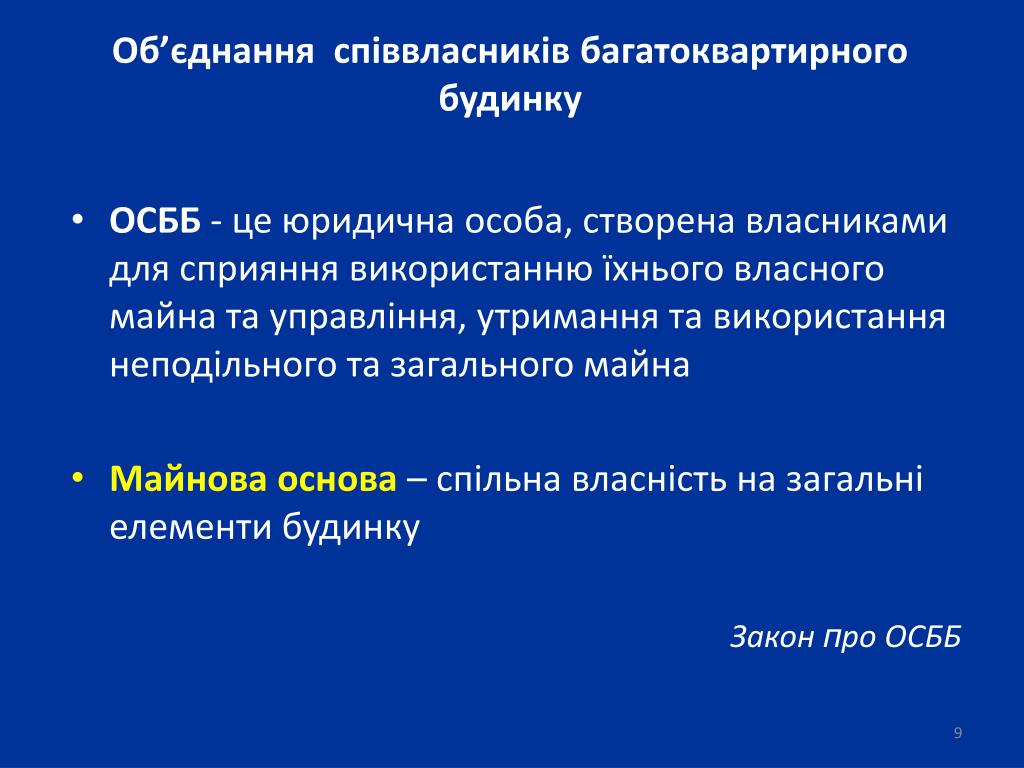 Об’єднання співвласників багатоквартирного будинку

• ОСББ - це юридична особа, створена власниками для сприяння використанню їхнього власного майна та управління, утримання та використання неподільного та загального майна

• Майнова основа – спільна власність на загальні елементи будинку

Закон про ОСББ

9